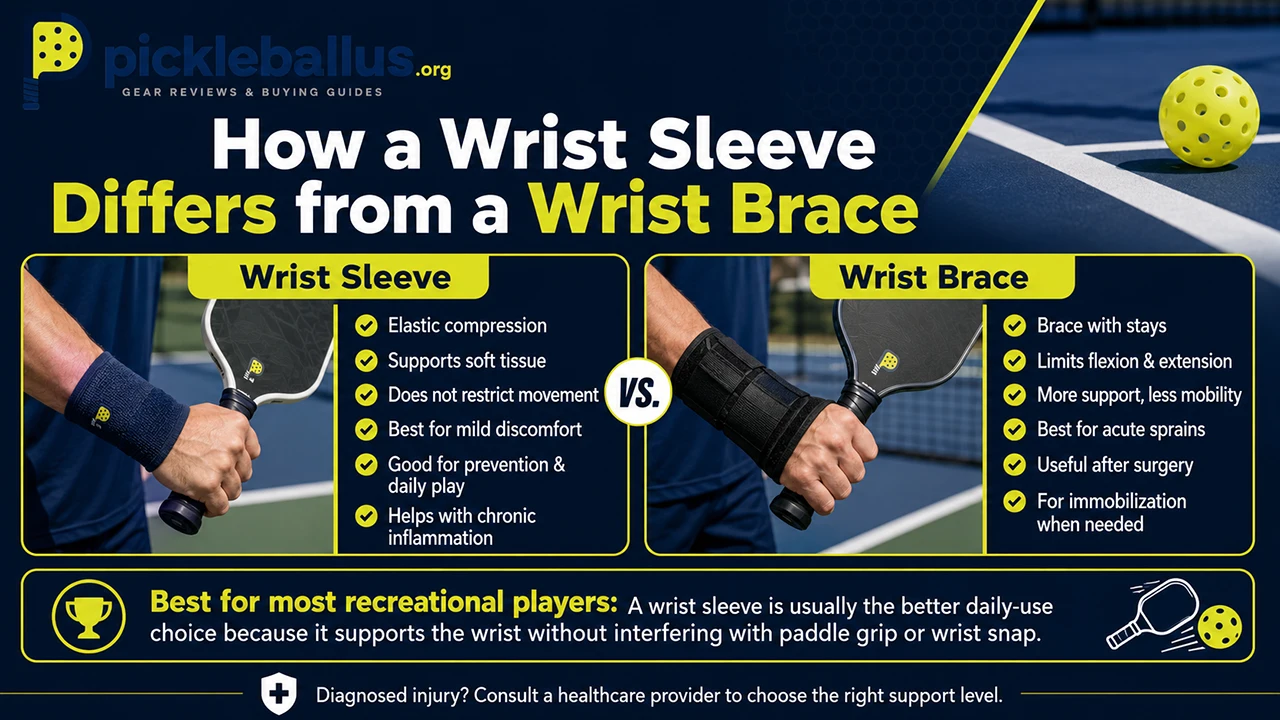 pickleballus.org
GEAR REVIEWS & BUYING GUIDES

How a Wrist Sleeve Differs from a Wrist Brace

Wrist Sleeve
Elastic compression
Supports soft tissue
Does not restrict movement
Best for mild discomfort
Good for prevention & daily play
Helps with chronic inflammation

VS.

Wrist Brace
Brace with stays
Limits flexion & extension
More support, less mobility
Best for acute sprains
Useful after surgery
For immobilization when needed

Best for most recreational players: A wrist sleeve is usually the better daily-use choice because it supports the wrist without interfering with paddle grip or wrist snap.

Diagnosed injury? Consult a healthcare provider to choose the right support level.